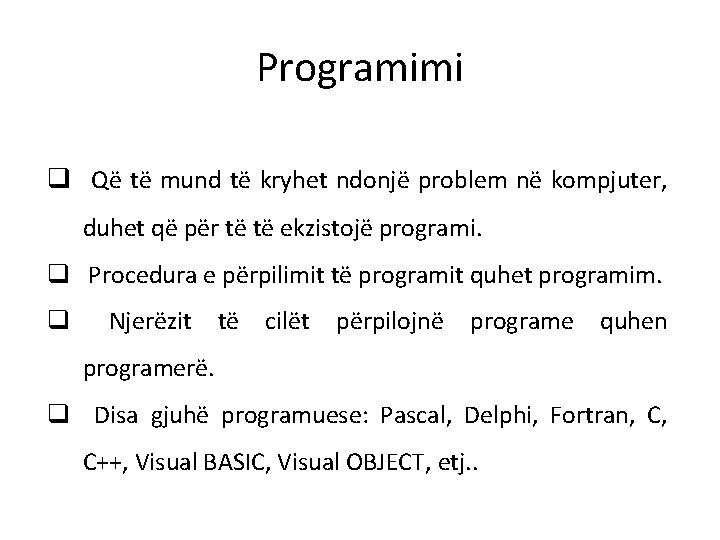 Programimi

❑ Që të mund të kryhet ndonjë problem në kompjuter, duhet që për të të ekzistojë programi.

❑ Procedura e përpilimit të programit quhet programim.

❑ Njerëzit të cilët përpilojnë programe quhen programerë.

❑ Disa gjuhë programuese: Pascal, Delphi, Fortran, C, C++, Visual BASIC, Visual OBJECT, etj..